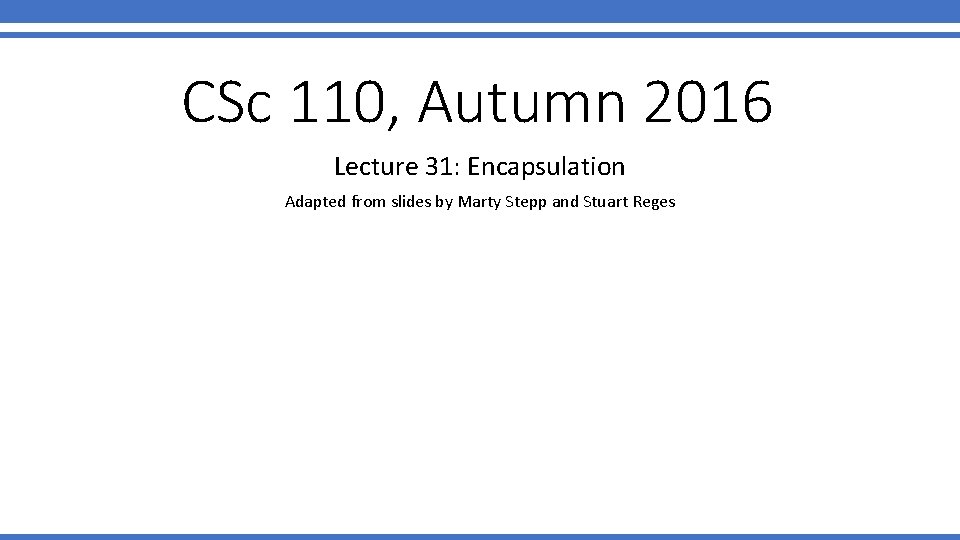 CSc 110, Autumn 2016

Lecture 31: Encapsulation

Adapted from slides by Marty Stepp and Stuart Reges